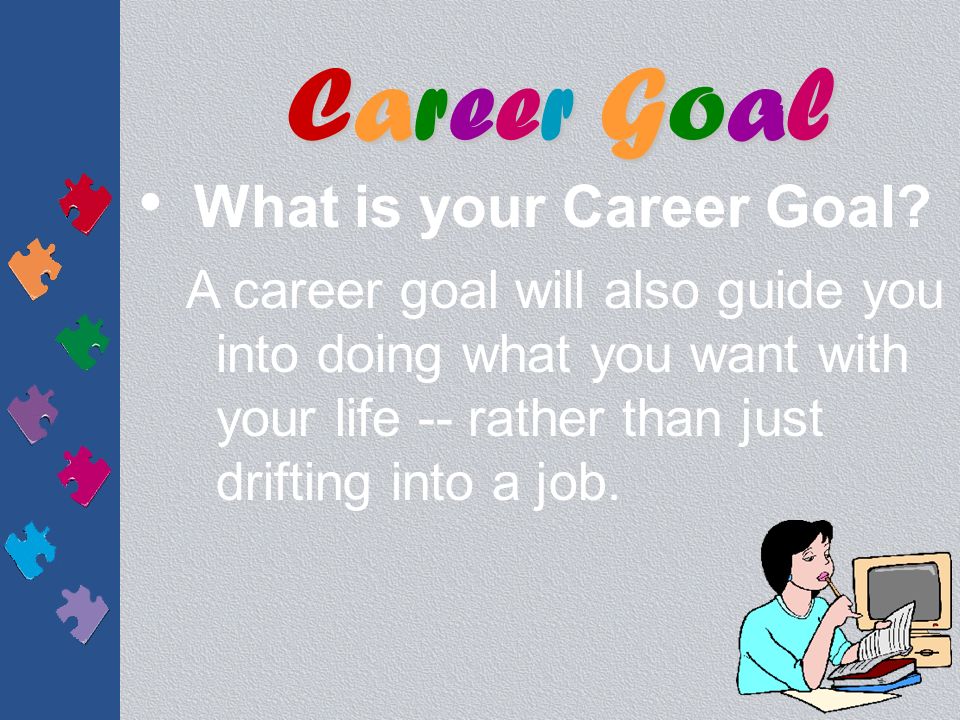 Career Goal

• What is your Career Goal?

A career goal will also guide you into doing what you want with your life -- rather than just drifting into a job.